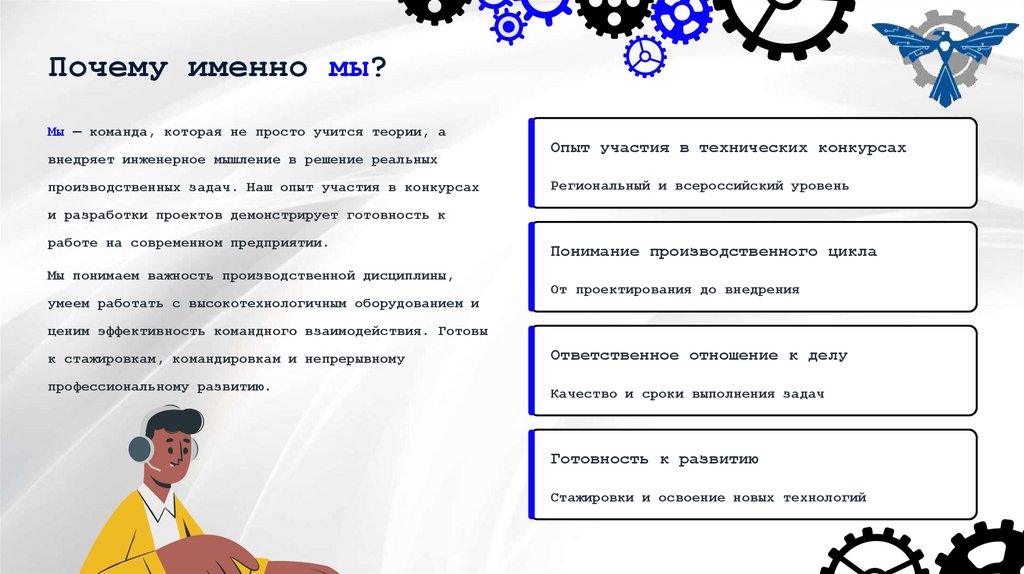 Почему именно мы?

Мы — команда, которая не просто учится теории, а внедряет инженерное мышление в решение реальных производственных задач. Наш опыт участия в конкурсах и разработки проектов демонстрирует готовность к работе на современном предприятии.

Мы понимаем важность производственной дисциплины, умеем работать с высокотехнологичным оборудованием и ценим эффективность командного взаимодействия. Готовы к стажировкам, командировкам и непрерывному профессиональному развитию.

Опыт участия в технических конкурсах

Региональный и всероссийский уровень

Понимание производственного цикла

От проектирования до внедрения

Ответственное отношение к делу

Качество и сроки выполнения задач

Готовность к развитию

Стажировки и освоение новых технологий